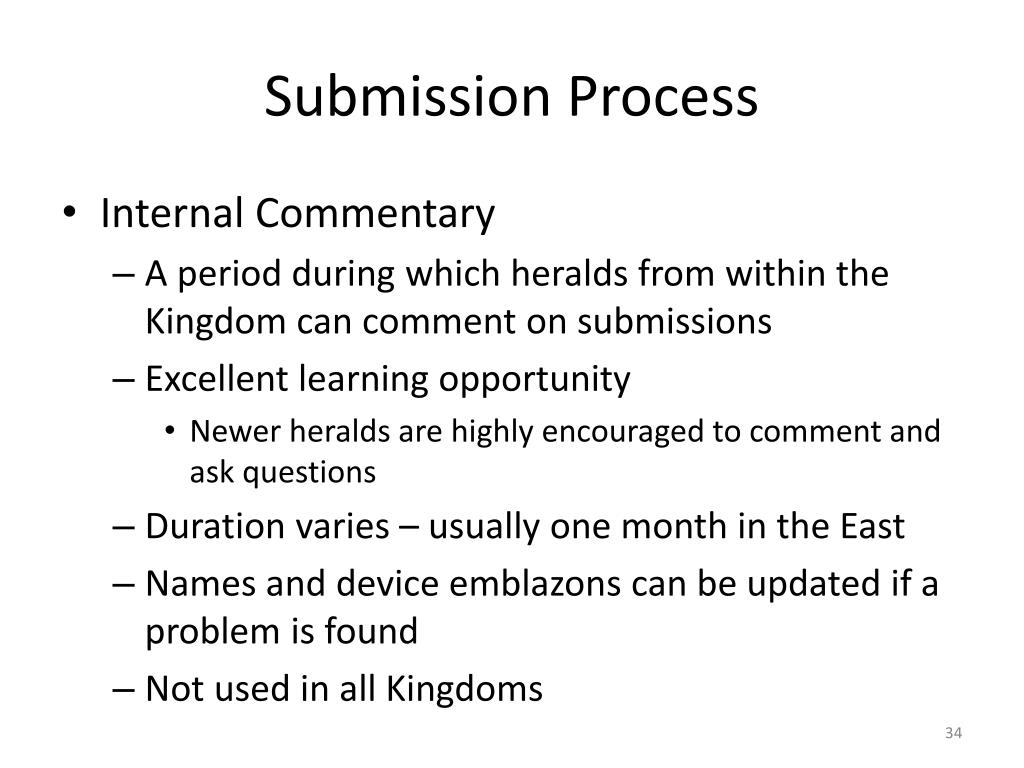 Submission Process

• Internal Commentary
– A period during which heralds from within the Kingdom can comment on submissions
– Excellent learning opportunity
• Newer heralds are highly encouraged to comment and ask questions
– Duration varies – usually one month in the East
– Names and device emblazons can be updated if a problem is found
– Not used in all Kingdoms

34